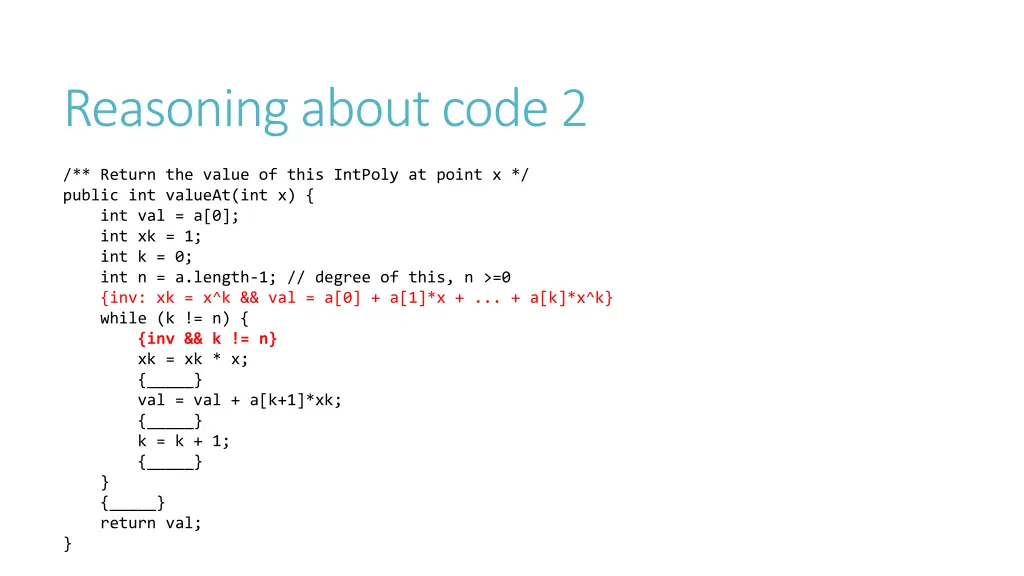 Reasoning about code 2

/** Return the value of this IntPoly at point x */
public int valueAt(int x) {
    int val = a[0];
    int xk = 1;
    int k = 0;
    int n = a.length-1; // degree of this, n >=0
    {inv: xk = x^k && val = a[0] + a[1]*x + ... + a[k]*x^k}
    while (k != n) {
        {inv && k != n}
        xk = xk * x;
        {_____}
        val = val + a[k+1]*xk;
        {_____}
        k = k + 1;
        {_____}
    }
    {_____}
    return val;
}